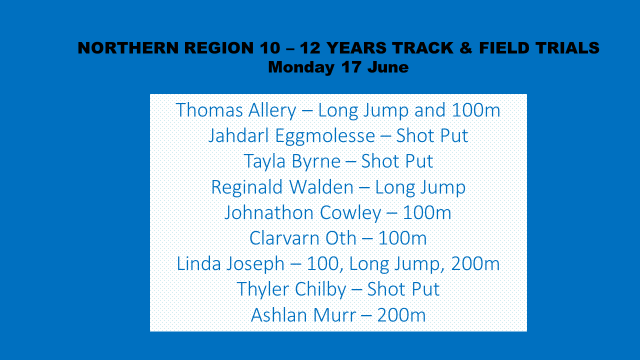 NORTHERN REGION 10 – 12 YEARS TRACK & FIELD TRIALS
Monday 17 June

Thomas Allery – Long Jump and 100m
Jahdarl Eggmolesse – Shot Put
Tayla Byrne – Shot Put
Reginald Walden – Long Jump
Johnathon Cowley – 100m
Clarvarn Oth – 100m
Linda Joseph – 100, Long Jump, 200m
Thyler Chilby – Shot Put
Ashlan Murr – 200m